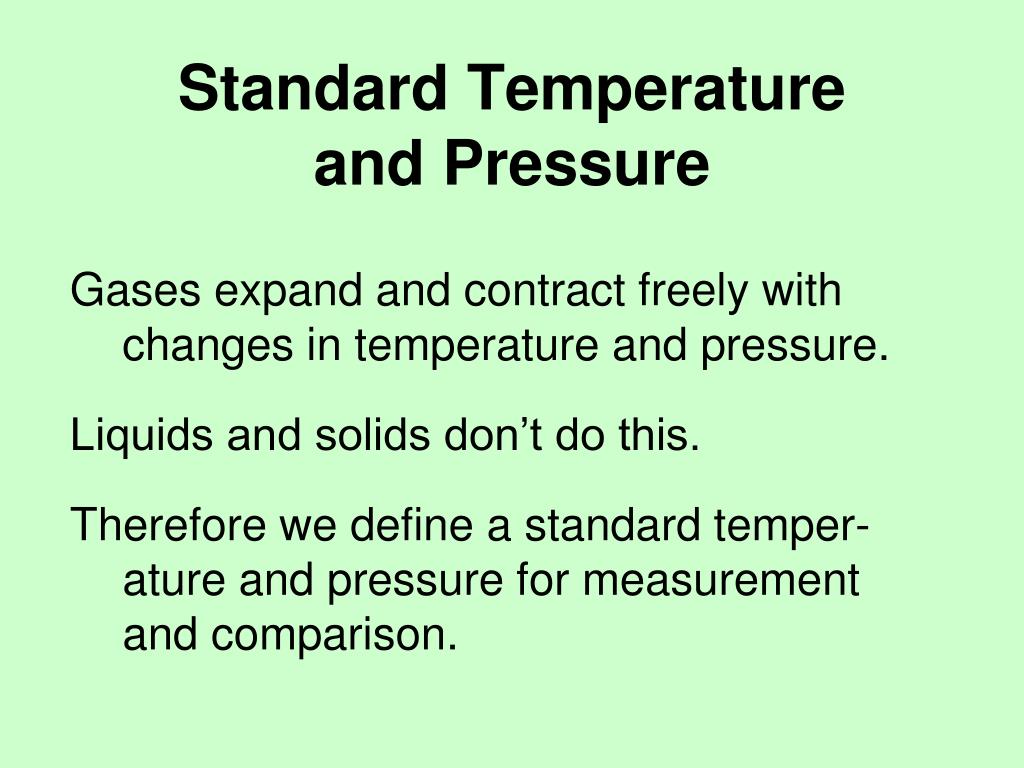 Standard Temperature and Pressure

Gases expand and contract freely with changes in temperature and pressure.

Liquids and solids don’t do this.

Therefore we define a standard temperature and pressure for measurement and comparison.